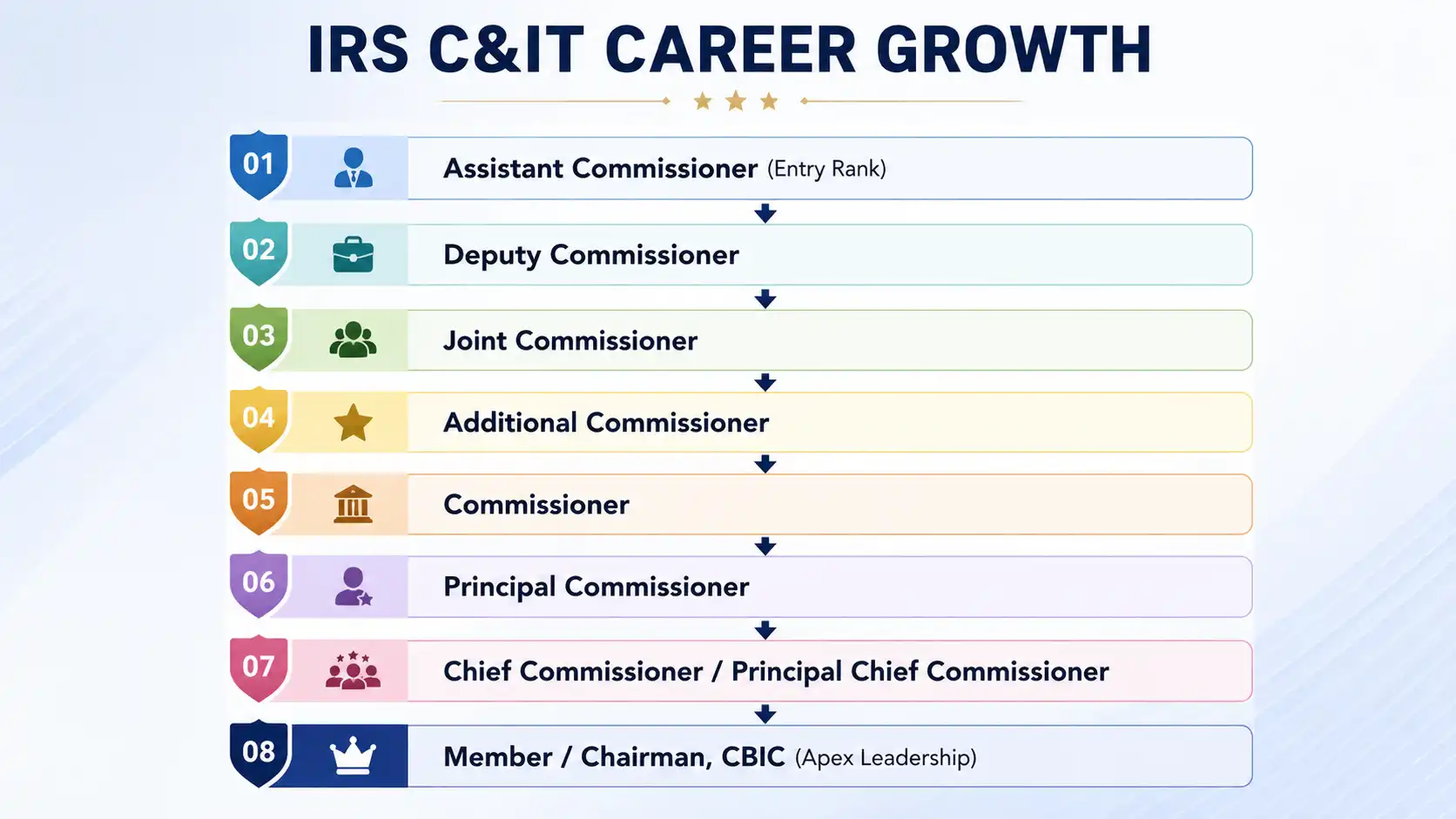 IRS C&IT CAREER GROWTH

01 Assistant Commissioner (Entry Rank)

02 Deputy Commissioner

03 Joint Commissioner

04 Additional Commissioner

05 Commissioner

06 Principal Commissioner

07 Chief Commissioner / Principal Chief Commissioner

08 Member / Chairman, CBIC (Apex Leadership)